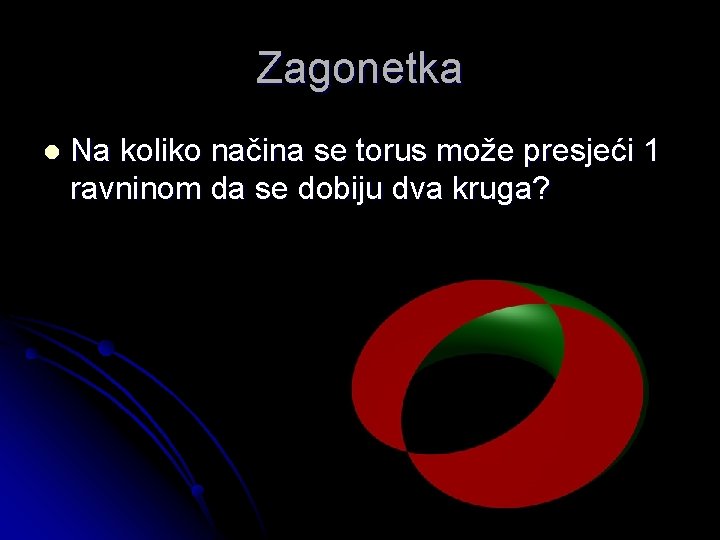 Zagonetka

Na koliko načina se torus može presjeći 1 ravninom da se dobiju dva kruga?